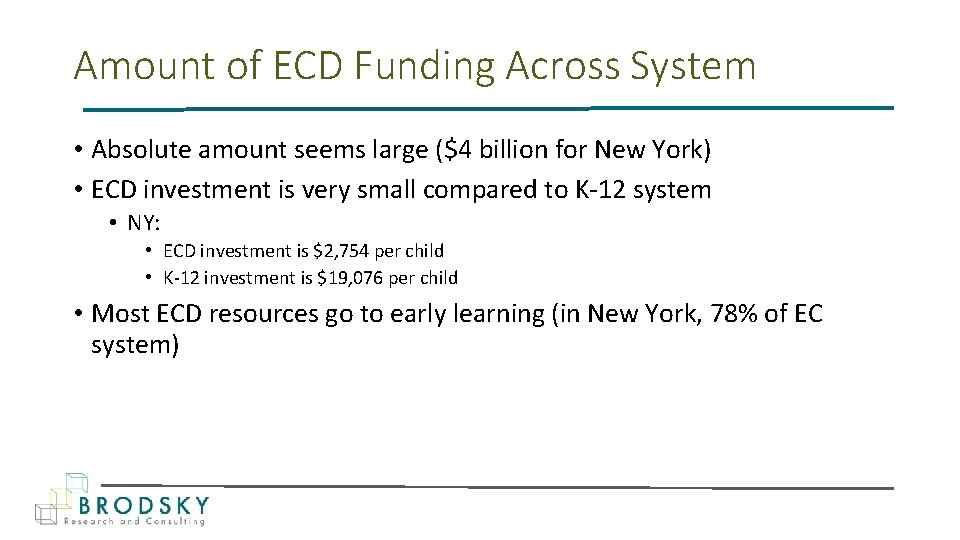 Amount of ECD Funding Across System

• Absolute amount seems large (\$4 billion for New York)
• ECD investment is very small compared to K-12 system
• NY:
• ECD investment is \$2,754 per child
• K-12 investment is \$19,076 per child
• Most ECD resources go to early learning (in New York, 78% of EC system)

BRODSKY
Research and Consulting